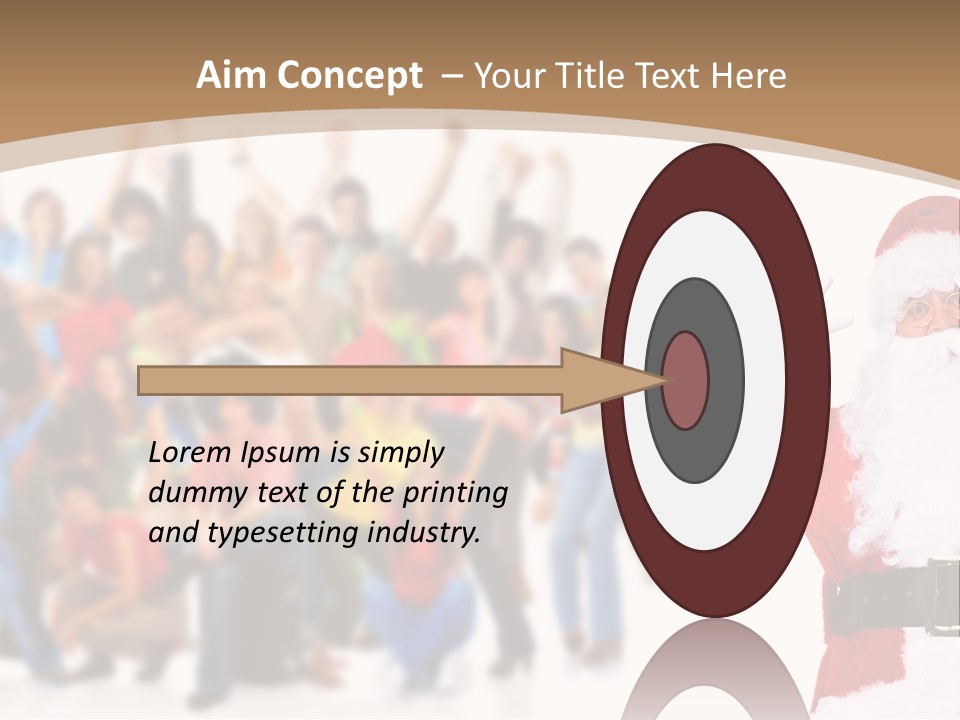 Aim Concept – Your Title Text Here

Lorem Ipsum is simply dummy text of the printing and typesetting industry.